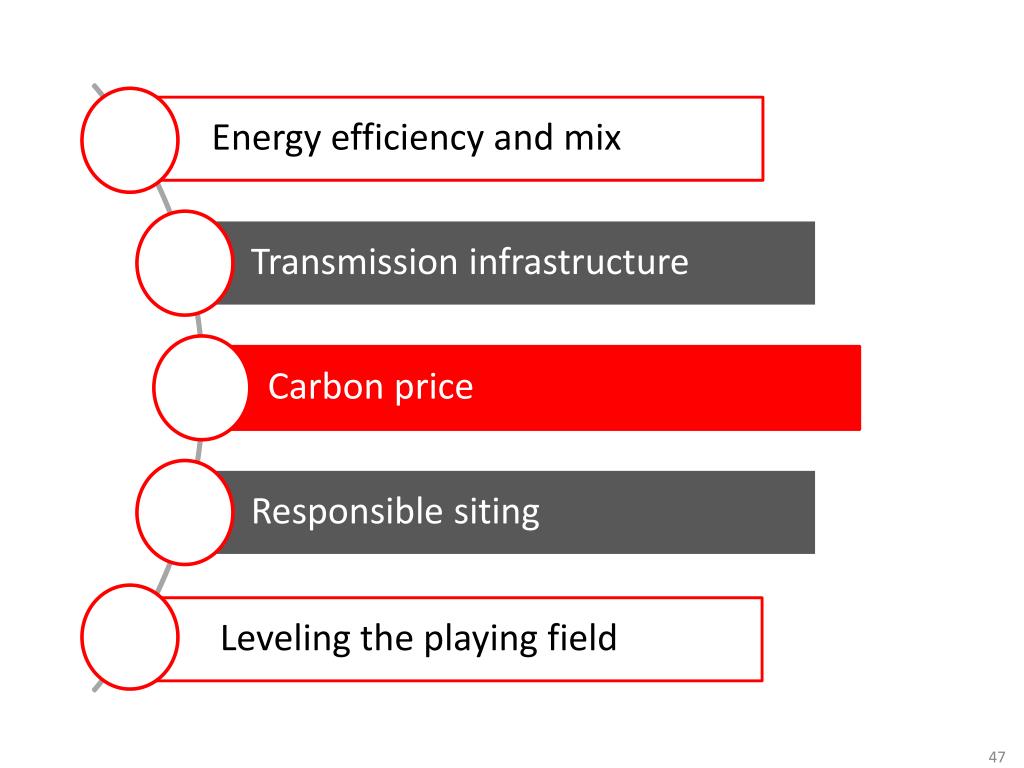 Energy efficiency and mix

Transmission infrastructure

Carbon price

Responsible siting

Leveling the playing field

47